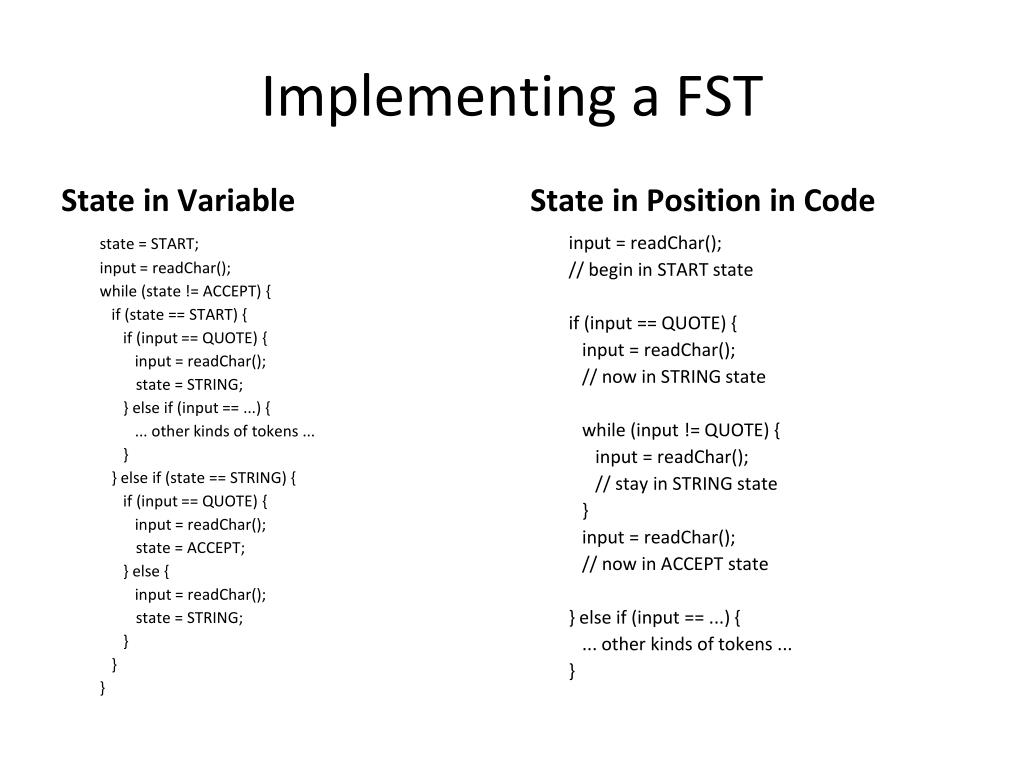 Implementing a FST

State in Variable

state = START;
input = readChar();
while (state != ACCEPT) {
  if (state == START) {
    if (input == QUOTE) {
      input = readChar();
      state = STRING;
    } else if (input == ...) {
      ... other kinds of tokens ...
    }
  } else if (state == STRING) {
    if (input == QUOTE) {
      input = readChar();
      state = ACCEPT;
    } else {
      input = readChar();
      state = STRING;
    }
  }
}

State in Position in Code

input = readChar();
// begin in START state

if (input == QUOTE) {
  input = readChar();
  // now in STRING state

  while (input != QUOTE) {
    input = readChar();
    // stay in STRING state
  }
  input = readChar();
  // now in ACCEPT state

} else if (input == ...) {
  ... other kinds of tokens ...
}